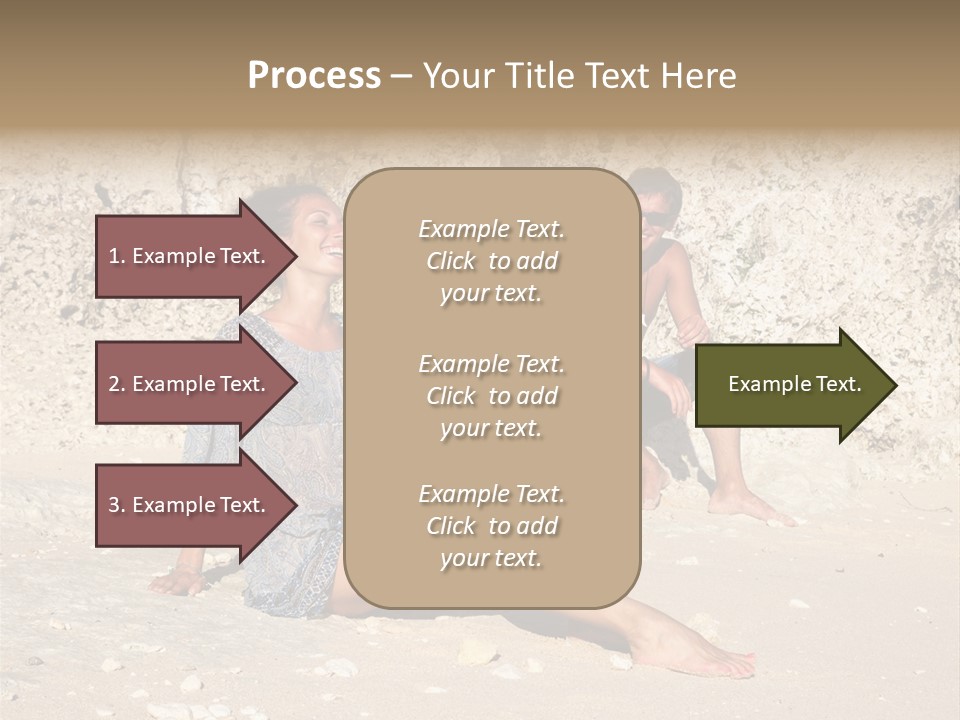 Process – Your Title Text Here

1. Example Text.

2. Example Text.

3. Example Text.

Example Text. Click to add your text.

Example Text. Click to add your text.

Example Text. Click to add your text.

Example Text.